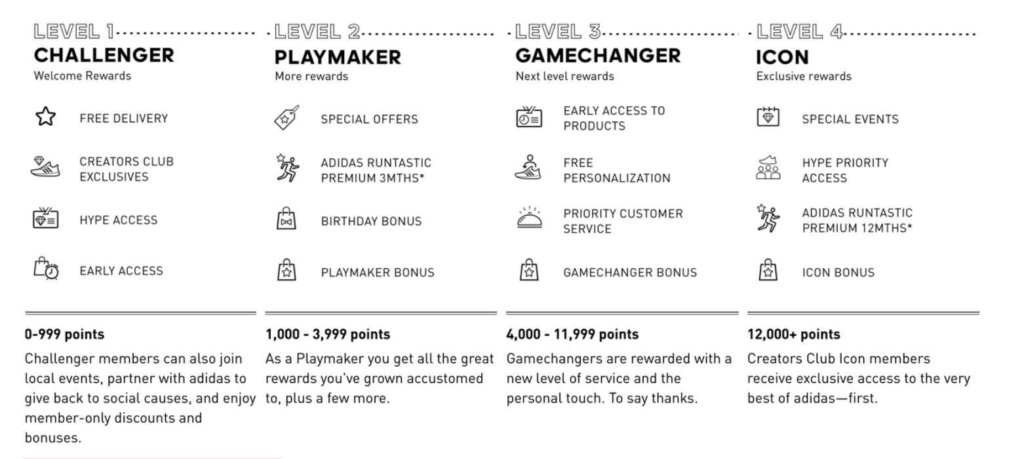 LEVEL 1
CHALLENGER
Welcome Rewards

FREE DELIVERY

CREATORS CLUB EXCLUSIVES

HYPE ACCESS

EARLY ACCESS

0-999 points
Challenger members can also join local events, partner with adidas to give back to social causes, and enjoy member-only discounts and bonuses.

LEVEL 2
PLAYMAKER
More rewards

SPECIAL OFFERS

ADIDAS RUNTASTIC PREMIUM 3MTHS*

BIRTHDAY BONUS

PLAYMAKER BONUS

1,000 - 3,999 points
As a Playmaker you get all the great rewards you've grown accustomed to, plus a few more.

LEVEL 3
GAMECHANGER
Next level rewards

EARLY ACCESS TO PRODUCTS

FREE PERSONALIZATION

PRIORITY CUSTOMER SERVICE

GAMECHANGER BONUS

4,000 - 11,999 points
Gamechangers are rewarded with a new level of service and the personal touch. To say thanks.

LEVEL 4
ICON
Exclusive rewards

SPECIAL EVENTS

HYPE PRIORITY ACCESS

ADIDAS RUNTASTIC PREMIUM 12MTHS*

ICON BONUS

12,000+ points
Creators Club Icon members receive exclusive access to the very best of adidas—first.